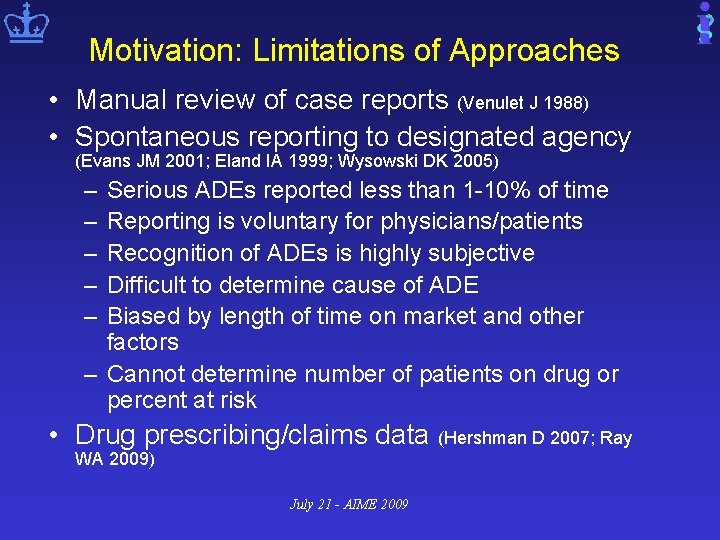 Motivation: Limitations of Approaches

• Manual review of case reports (Venulet J 1988)
• Spontaneous reporting to designated agency (Evans JM 2001; Eland IA 1999; Wysowski DK 2005)
– Serious ADEs reported less than 1-10% of time
– Reporting is voluntary for physicians/patients
– Recognition of ADEs is highly subjective
– Difficult to determine cause of ADE
– Biased by length of time on market and other factors
– Cannot determine number of patients on drug or percent at risk
• Drug prescribing/claims data (Hershman D 2007; Ray WA 2009)

July 21 - AIME 2009